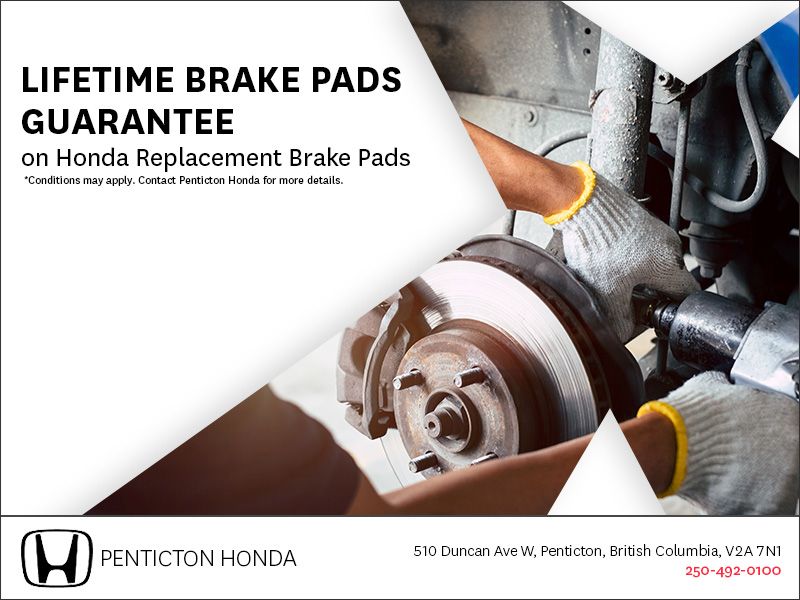 LIFETIME BRAKE PADS GUARANTEE
on Honda Replacement Brake Pads
*Conditions may apply. Contact Penticton Honda for more details.

PENTICTON HONDA

510 Duncan Ave W, Penticton, British Columbia, V2A 7N1
250-492-0100